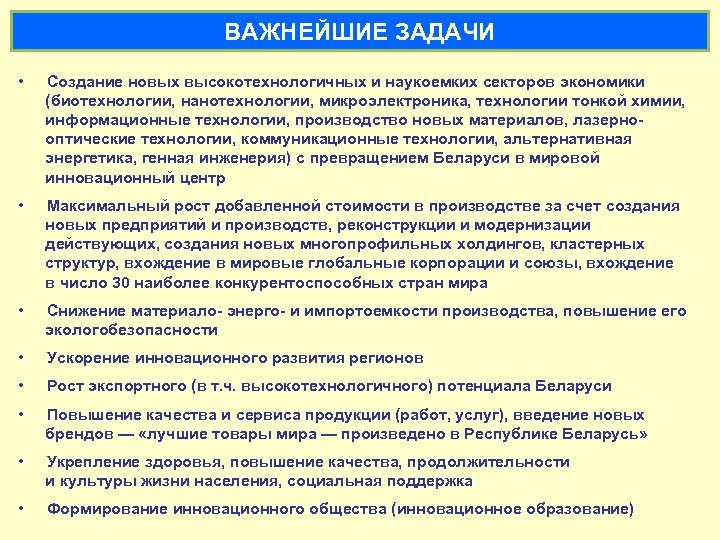 ВАЖНЕЙШИЕ ЗАДАЧИ

• Создание новых высокотехнологичных и наукоемких секторов экономики (биотехнологии, нанотехнологии, микроэлектроника, технологии тонкой химии, информационные технологии, производство новых материалов, лазерно-оптические технологии, коммуникационные технологии, альтернативная энергетика, генная инженерия) с превращением Беларуси в мировой инновационный центр

• Максимальный рост добавленной стоимости в производстве за счет создания новых предприятий и производств, реконструкции и модернизации действующих, создания новых многопрофильных холдингов, кластерных структур, вхождение в мировые глобальные корпорации и союзы, вхождение в число 30 наиболее конкурентоспособных стран мира

• Снижение материало- энерго- и импортоемкости производства, повышение его экологобезопасности

• Ускорение инновационного развития регионов

• Рост экспортного (в т.ч. высокотехнологичного) потенциала Беларуси

• Повышение качества и сервиса продукции (работ, услуг), введение новых брендов — «лучшие товары мира — произведено в Республике Беларусь»

• Укрепление здоровья, повышение качества, продолжительности и культуры жизни населения, социальная поддержка

• Формирование инновационного общества (инновационное образование)